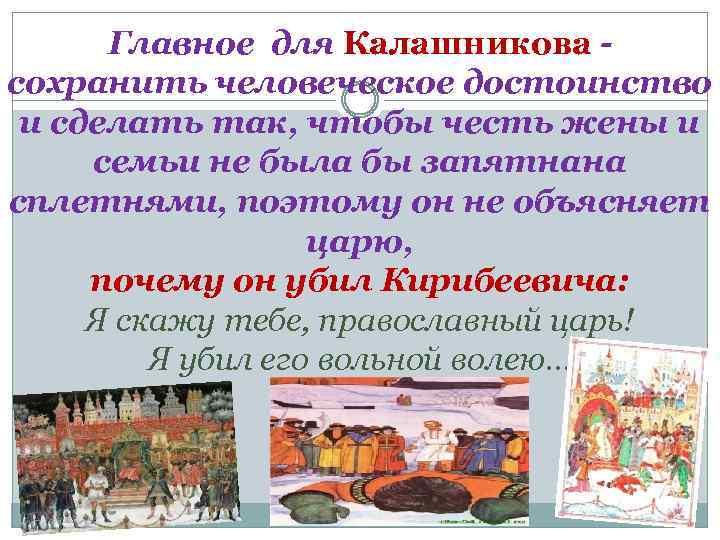 Главное для Калашникова - сохранить человеческое достоинство и сделать так, чтобы честь жены и семьи не была бы запятнана сплетнями, поэтому он не объясняет царю,

почему он убил Кирибеевича:

Я скажу тебе, православный царь!
Я убил его вольной волею…